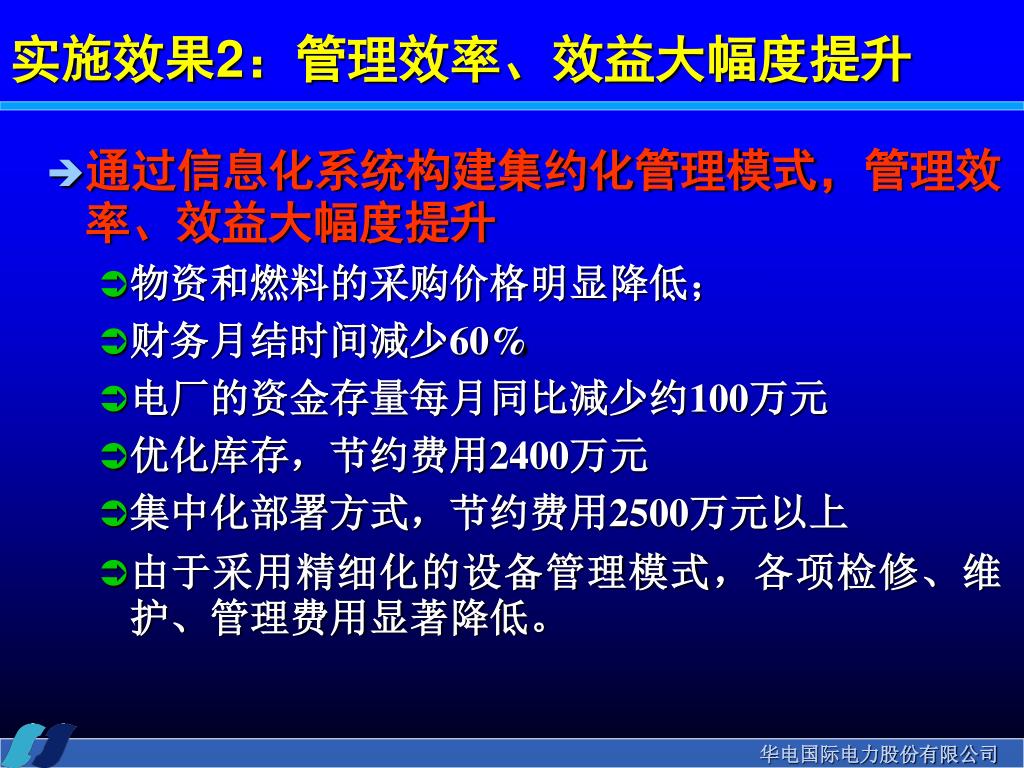 实施效果2：管理效率、效益大幅度提升

通过信息化系统构建集约化管理模式，管理效率、效益大幅度提升

物资和燃料的采购价格明显降低；

财务月结时间减少60％

电厂的资金存量每月同比减少约100万元

优化库存，节约费用2400万元

集中化部署方式，节约费用2500万元以上

由于采用精细化的设备管理模式，各项检修、维护、管理费用显著降低。

华电国际电力股份有限公司